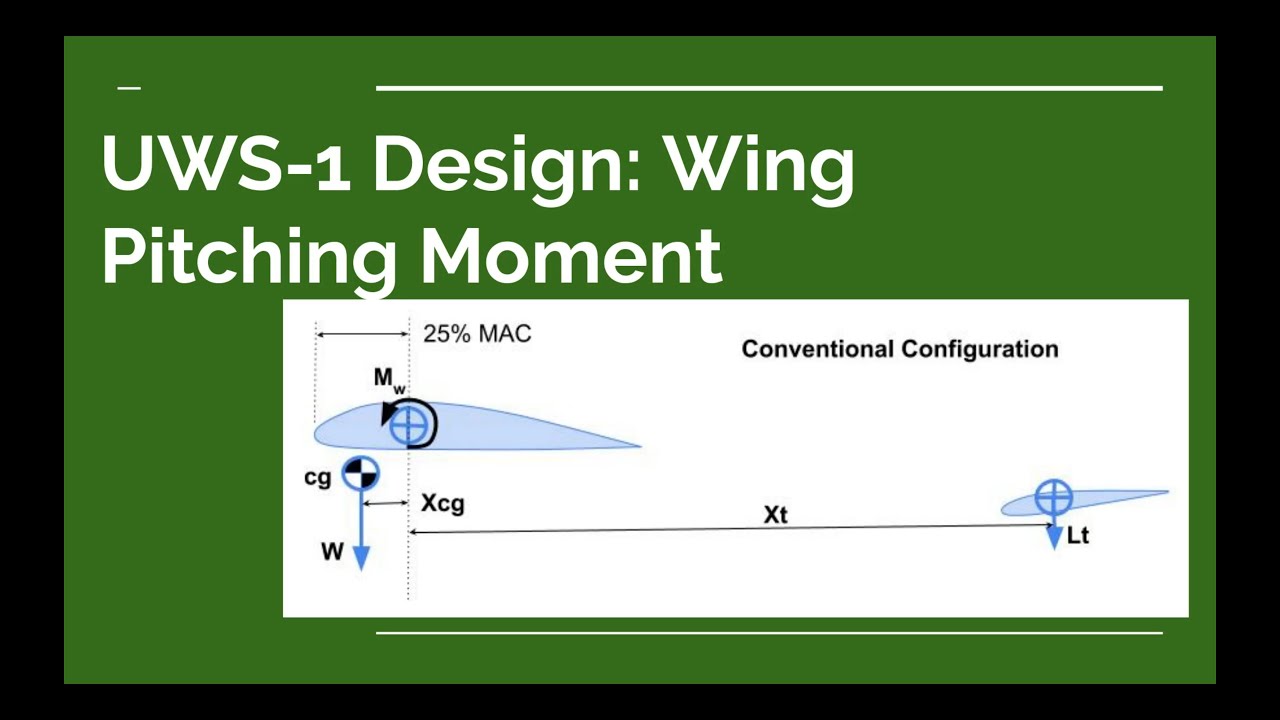 UWS-1 Design: Wing Pitching Moment

25% MAC

Conventional Configuration

$M_w$

cg

Xcg

Xt

W

Lt